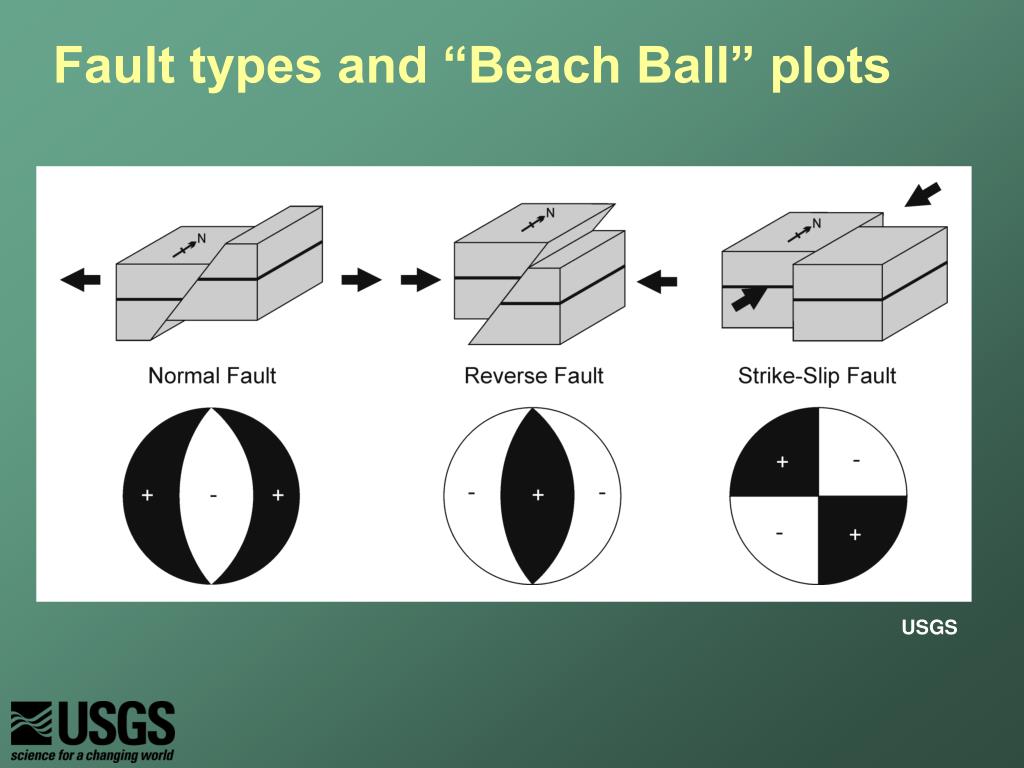 Fault types and “Beach Ball” plots

N

N

N

Normal Fault

Reverse Fault

Strike-Slip Fault

+ - +

- + -

+ -
- +

USGS

USGS
science for a changing world